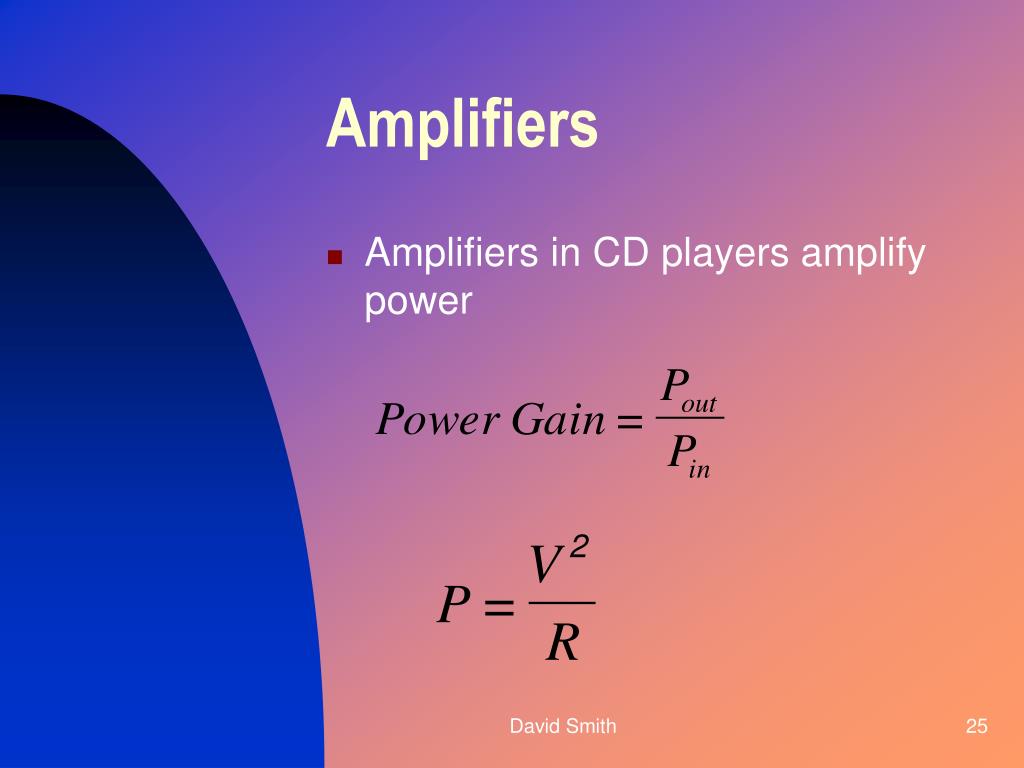 Amplifiers

Amplifiers in CD players amplify power

$Power\ Gain = \frac{P_{out}}{P_{in}}$

$P = \frac{V^2}{R}$

David Smith

25